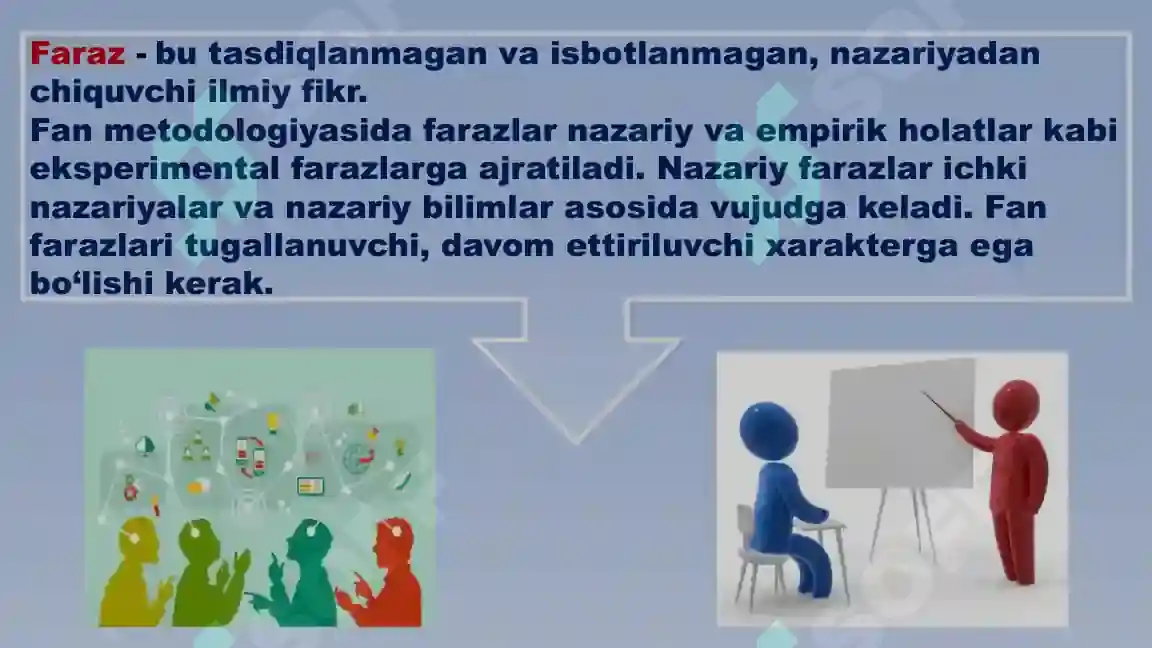 Faraz - bu tasdiqlanmagan va isbotlanmagan, nazariyadan chiquvchi ilmiy fikr.
Fan metodologiyasida farazlar nazariy va empirik holatlar kabi eksperimental farazlarga ajratiladi. Nazariy farazlar ichki nazariyalar va nazariy bilimlar asosida vujudga keladi. Fan farazlari tugallanuvchi, davom ettiriluvchi xarakterga ega bo‘lishi kerak.